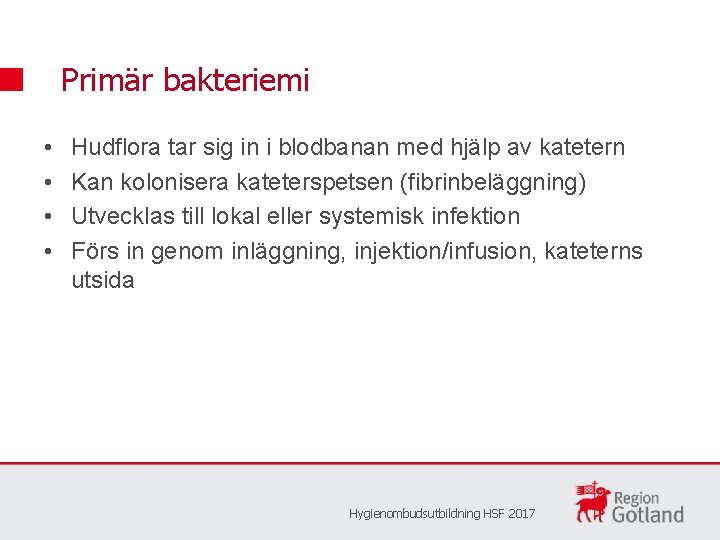 Primär bakteriemi

• Hudflora tar sig in i blodbanan med hjälp av katetern
• Kan kolonisera kateterspetsen (fibrinbeläggning)
• Utvecklas till lokal eller systemisk infektion
• Förs in genom inläggning, injektion/infusion, kateterns utsida

Hygienombudsutbildning HSF 2017

Region Gotland